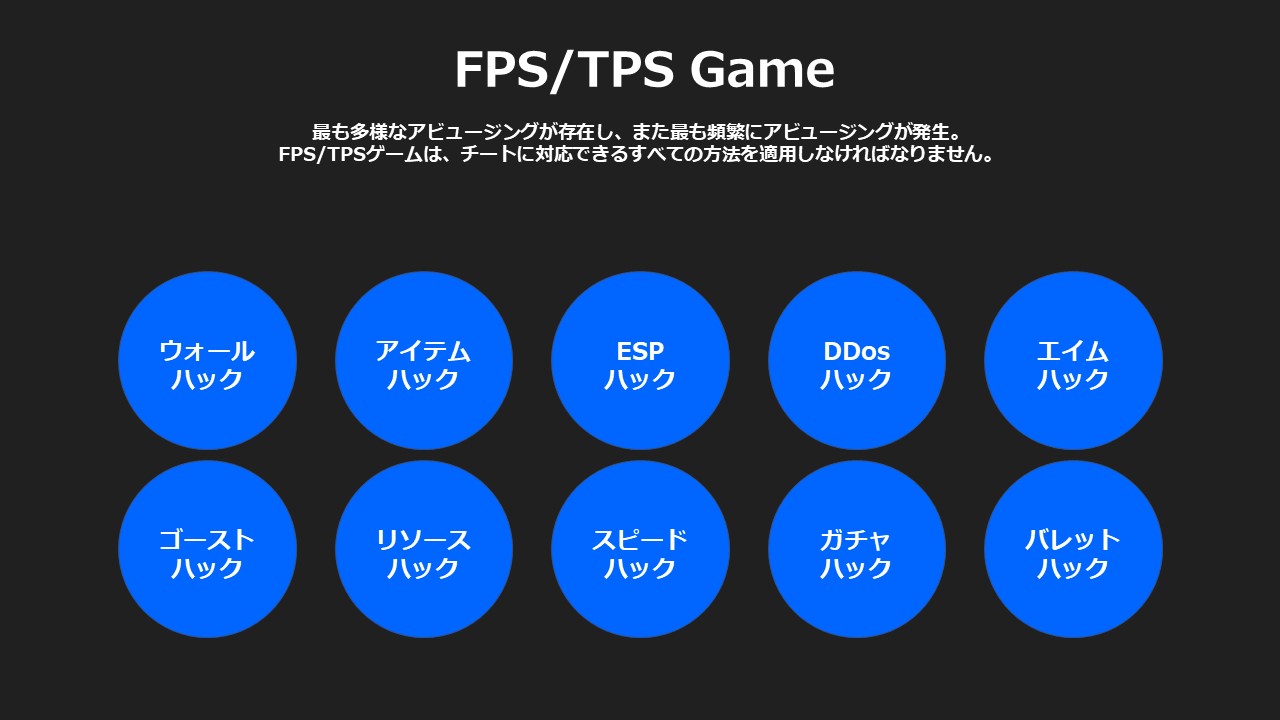 FPS/TPS Game

最も多様なアビュージングが存在し、また最も頻繁にアビュージングが発生。
FPS/TPSゲームは、チートに対応できるすべての方法を適用しなければなりません。

ウォール
ハック

アイテム
ハック

ESP
ハック

DDos
ハック

エイム
ハック

ゴースト
ハック

リソース
ハック

スピード
ハック

ガチャ
ハック

バレット
ハック